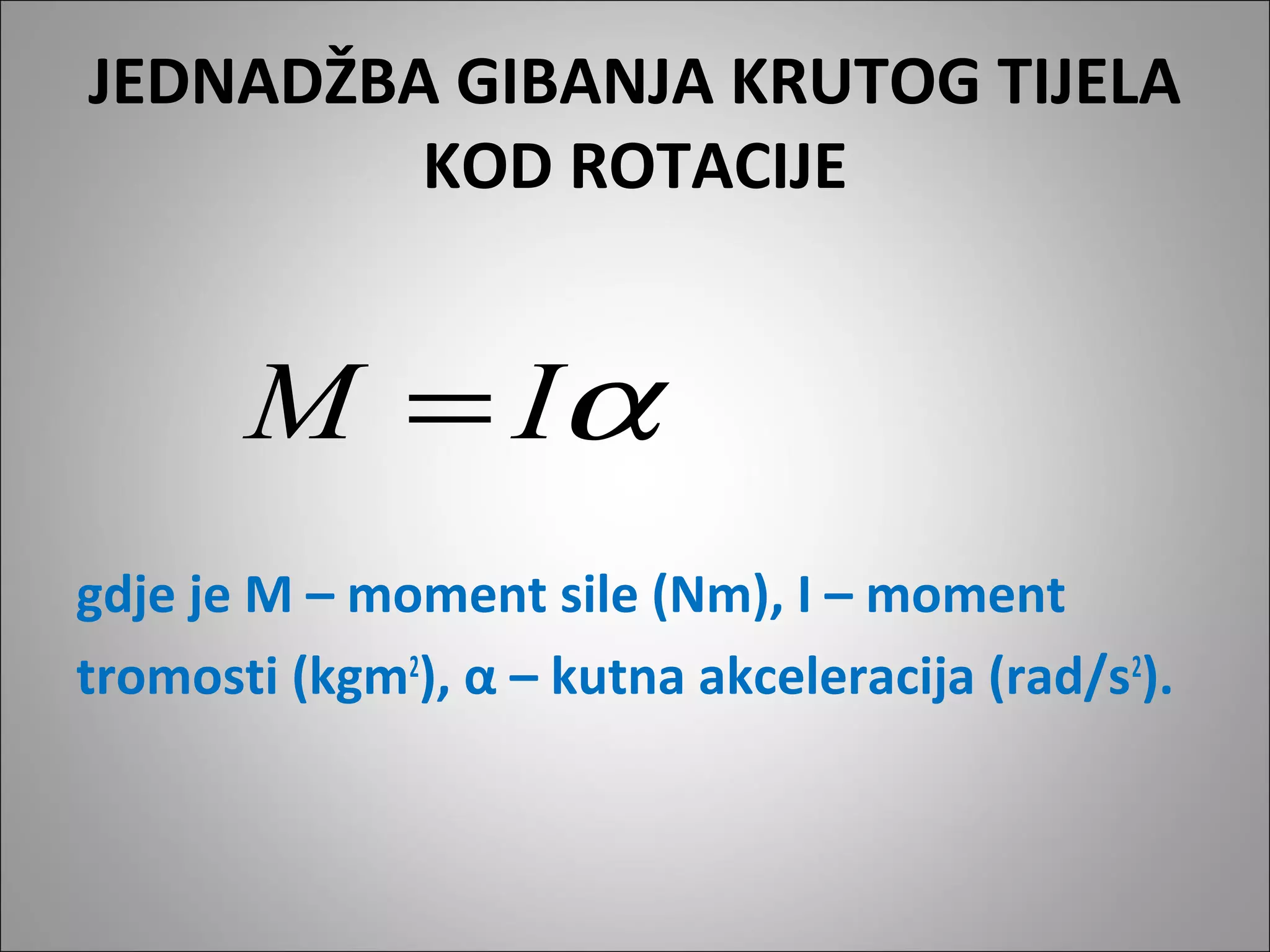 JEDNADŽBA GIBANJA KRUTOG TIJELA KOD ROTACIJE

$M = I\alpha$

gdje je M – moment sile (Nm), I – moment tromosti (kgm$^2$), α – kutna akceleracija (rad/s$^2$).